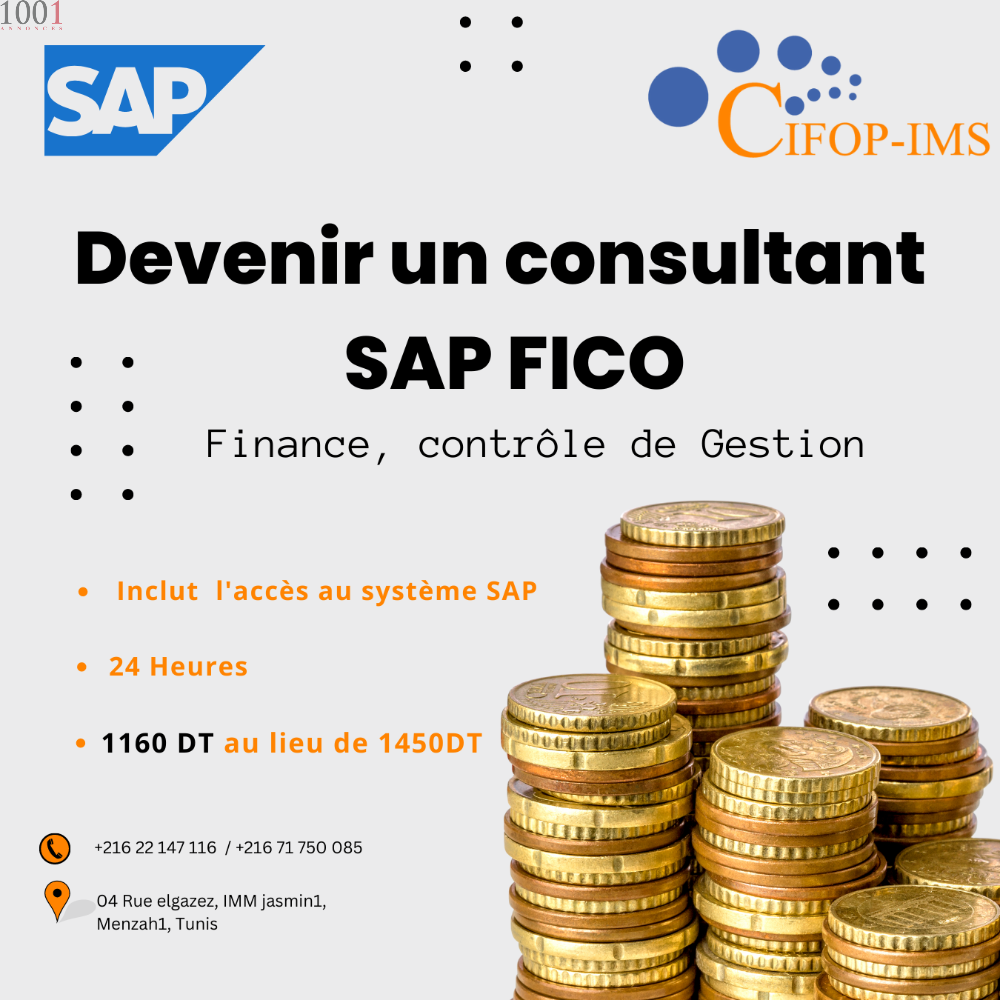 1001

SAP

CIFOP-IMS

Devenir un consultant SAP FICO

Finance, contrôle de Gestion

• Inclut l'accès au système SAP

• 24 Heures

• 1160 DT au lieu de 1450DT

+216 22 147 116 / +216 71 750 085

04 Rue elgazez, IMM jasmin1, Menzah1, Tunis